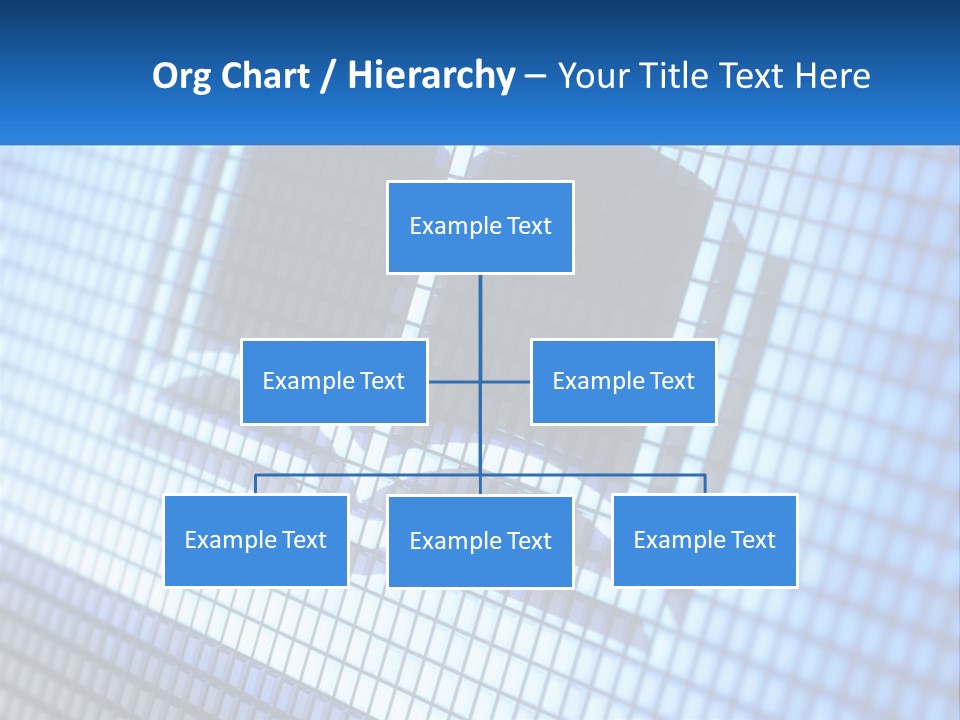 Org Chart / Hierarchy – Your Title Text Here

Example Text

Example Text

Example Text

Example Text

Example Text

Example Text